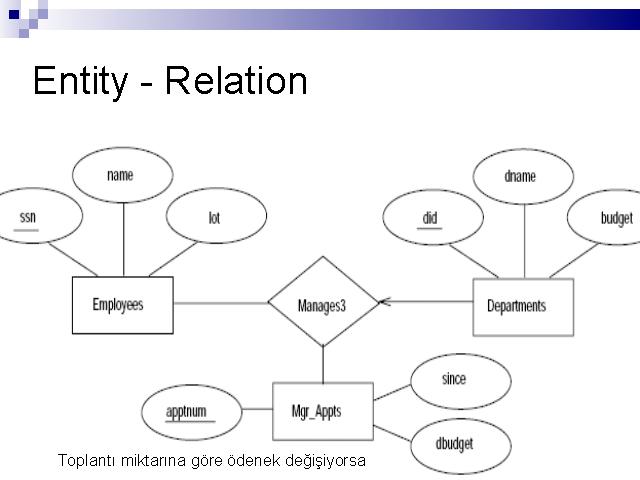 Entity - Relation

name

ssn

lot

dname

did

budget

Employees

Manages3

Departments

since

apptnum

Mgr_Appts

dbudget

Toplantı miktarına göre ödenek değişiyorsa